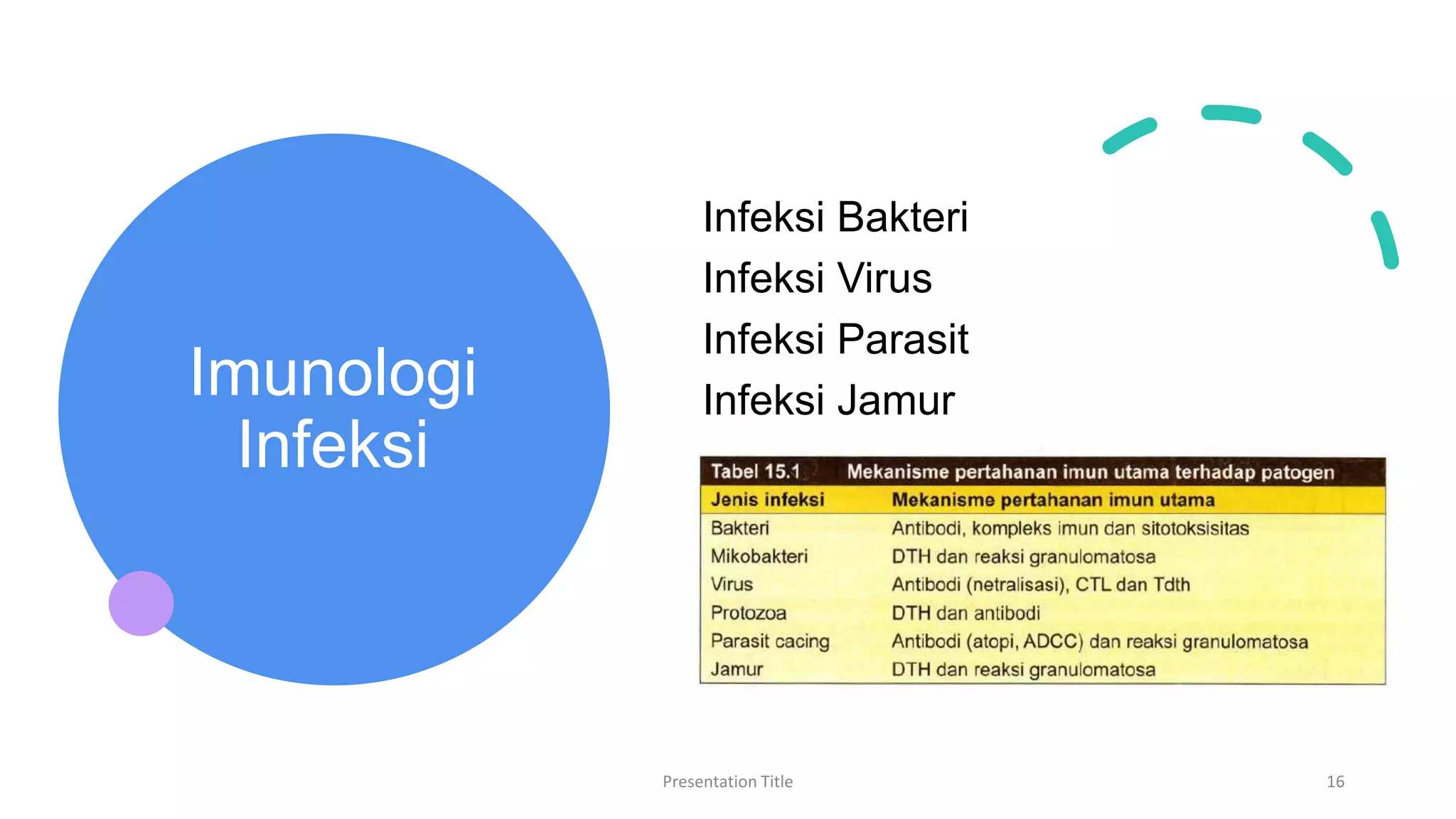 Imunologi Infeksi

Infeksi Bakteri
Infeksi Virus
Infeksi Parasit
Infeksi Jamur

Tabel 15.1 Mekanisme pertahanan imun utama terhadap patogen

| Jenis infeksi | Mekanisme pertahanan imun utama |
|---|---|
| Bakteri | Antibodi, kompleks imun dan sitotoksisitas |
| Mikobakteri | DTH dan reaksi granulomatosa |
| Virus | Antibodi (netralisasi), CTL dan Tdth |
| Protozoa | DTH dan antibodi |
| Parasit cacing | Antibodi (atopi, ADCC) dan reaksi granulomatosa |
| Jamur | DTH dan reaksi granulomatosa |

Presentation Title

16